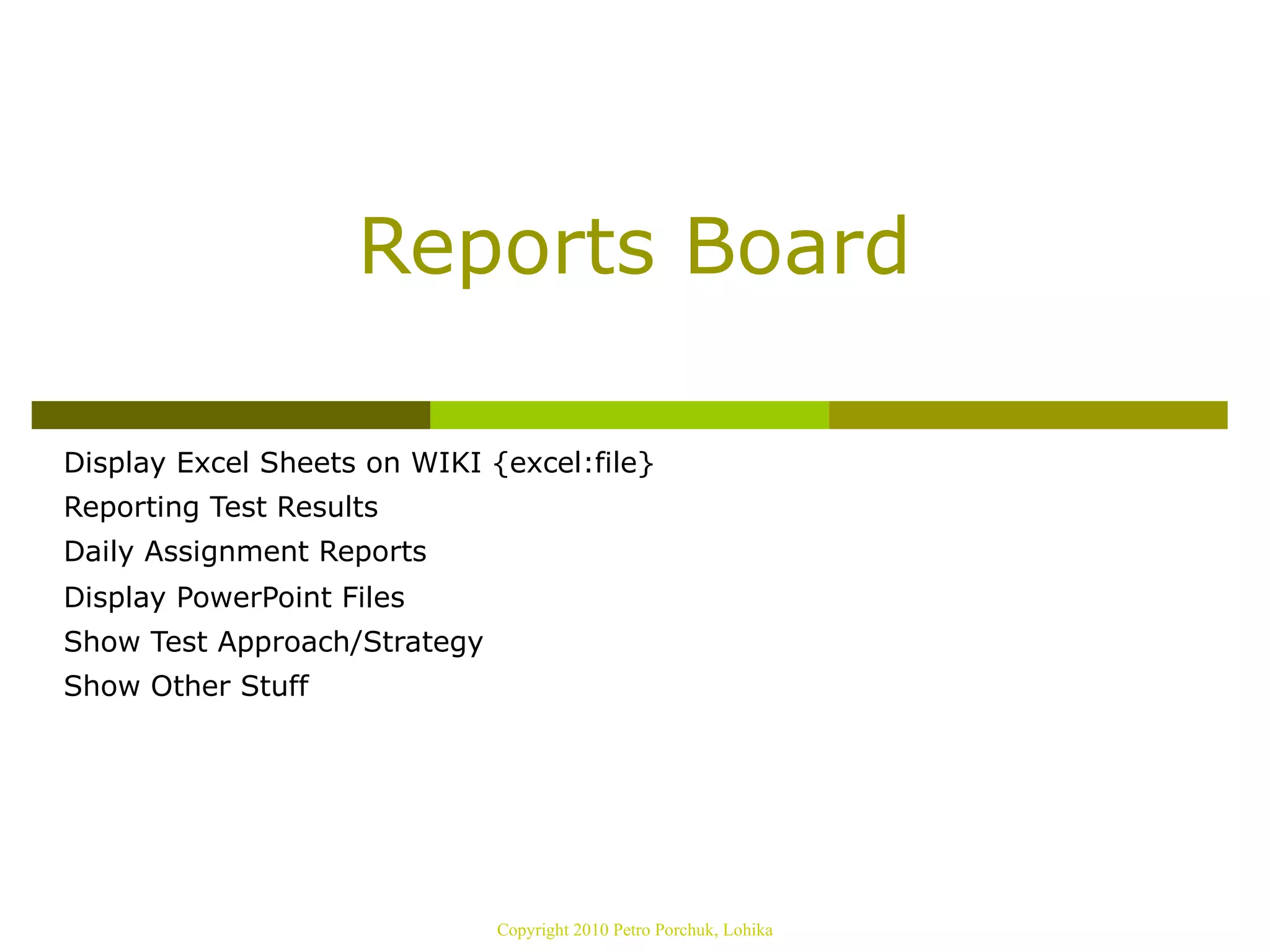 Reports Board

Display Excel Sheets on WIKI {excel:file}
Reporting Test Results
Daily Assignment Reports
Display PowerPoint Files
Show Test Approach/Strategy
Show Other Stuff

Copyright 2010 Petro Porchuk, Lohika